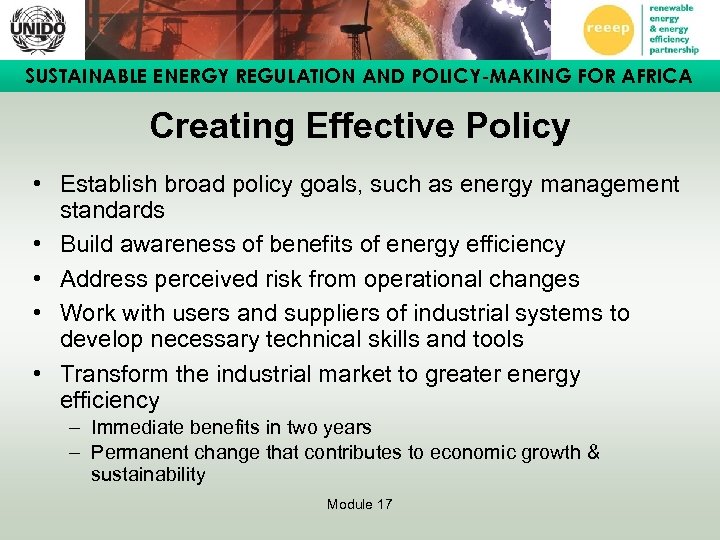 UNIDO

reeep renewable energy & energy efficiency partnership

SUSTAINABLE ENERGY REGULATION AND POLICY-MAKING FOR AFRICA

Creating Effective Policy

• Establish broad policy goals, such as energy management standards
• Build awareness of benefits of energy efficiency
• Address perceived risk from operational changes
• Work with users and suppliers of industrial systems to develop necessary technical skills and tools
• Transform the industrial market to greater energy efficiency
 – Immediate benefits in two years
 – Permanent change that contributes to economic growth & sustainability

Module 17